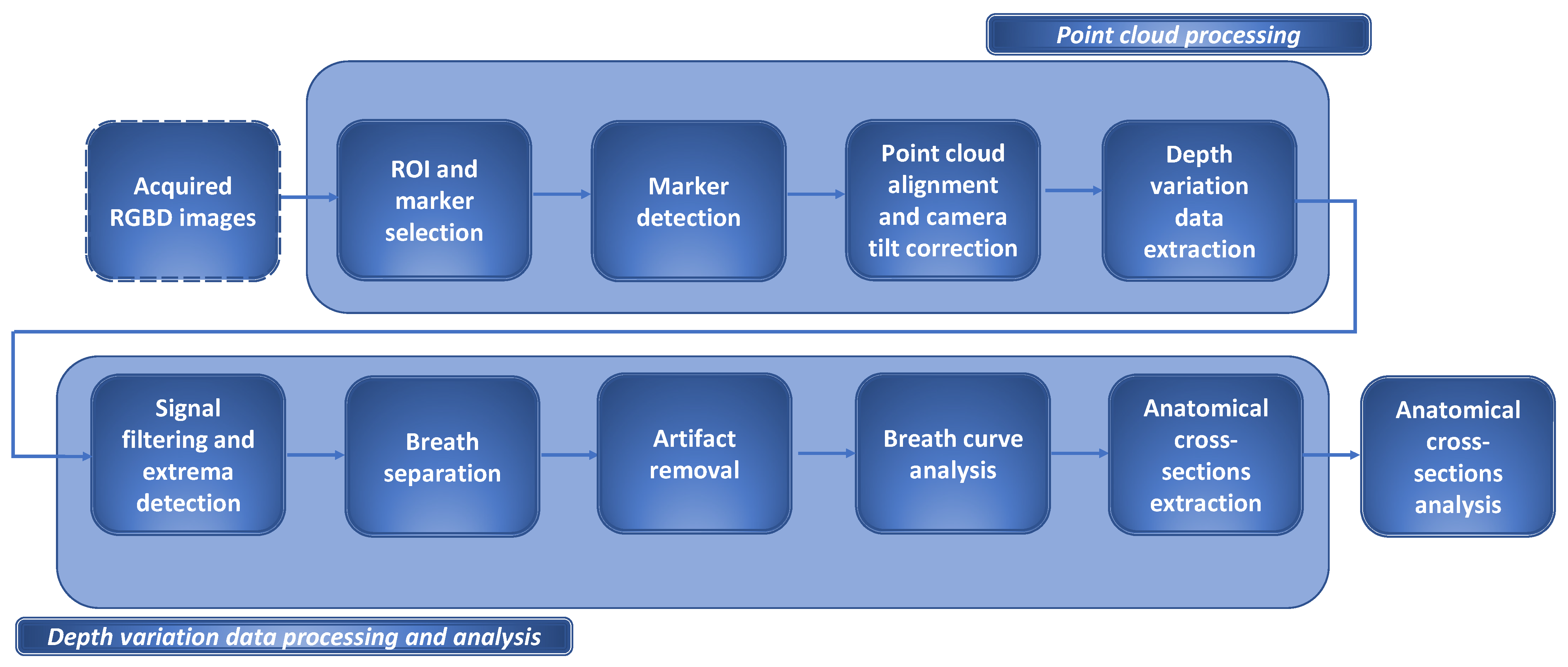 Point cloud processing

Acquired RGBD images

ROI and marker selection

Marker detection

Point cloud alignment and camera tilt correction

Depth variation data extraction

Signal filtering and extrema detection

Breath separation

Artifact removal

Breath curve analysis

Anatomical cross-sections extraction

Anatomical cross-sections analysis

Depth variation data processing and analysis